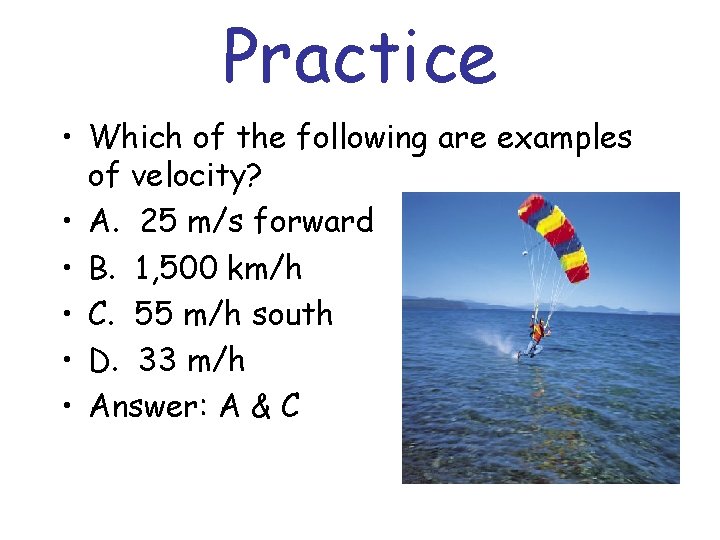 Practice

• Which of the following are examples of velocity?
• A. 25 m/s forward
• B. 1,500 km/h
• C. 55 m/h south
• D. 33 m/h
• Answer: A & C